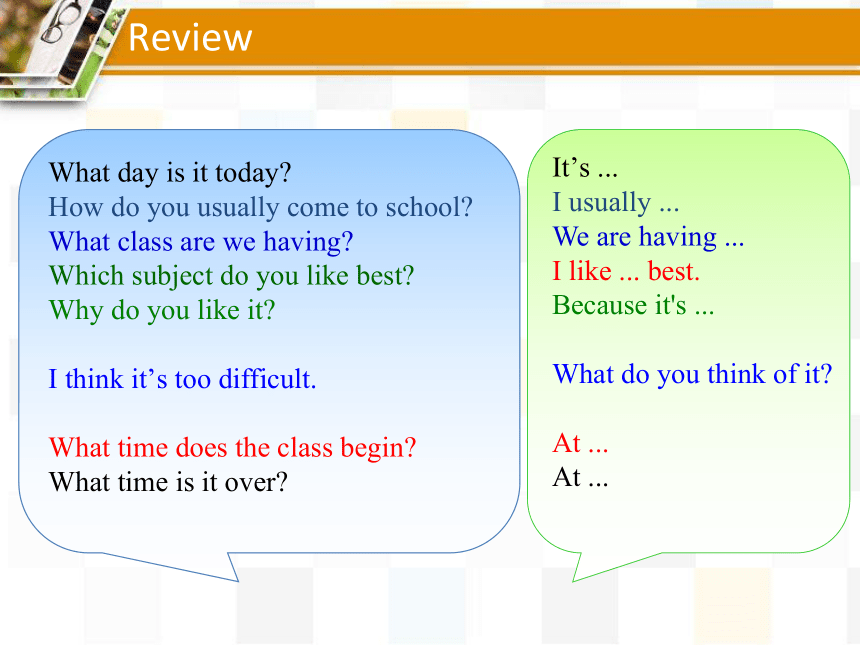 Review

What day is it today?
How do you usually come to school?
What class are we having?
Which subject do you like best?
Why do you like it?

I think it’s too difficult.

What time does the class begin?
What time is it over?

It’s ...
I usually ...
We are having ...
I like ... best.
Because it's ...

What do you think of it?

At ...
At ...